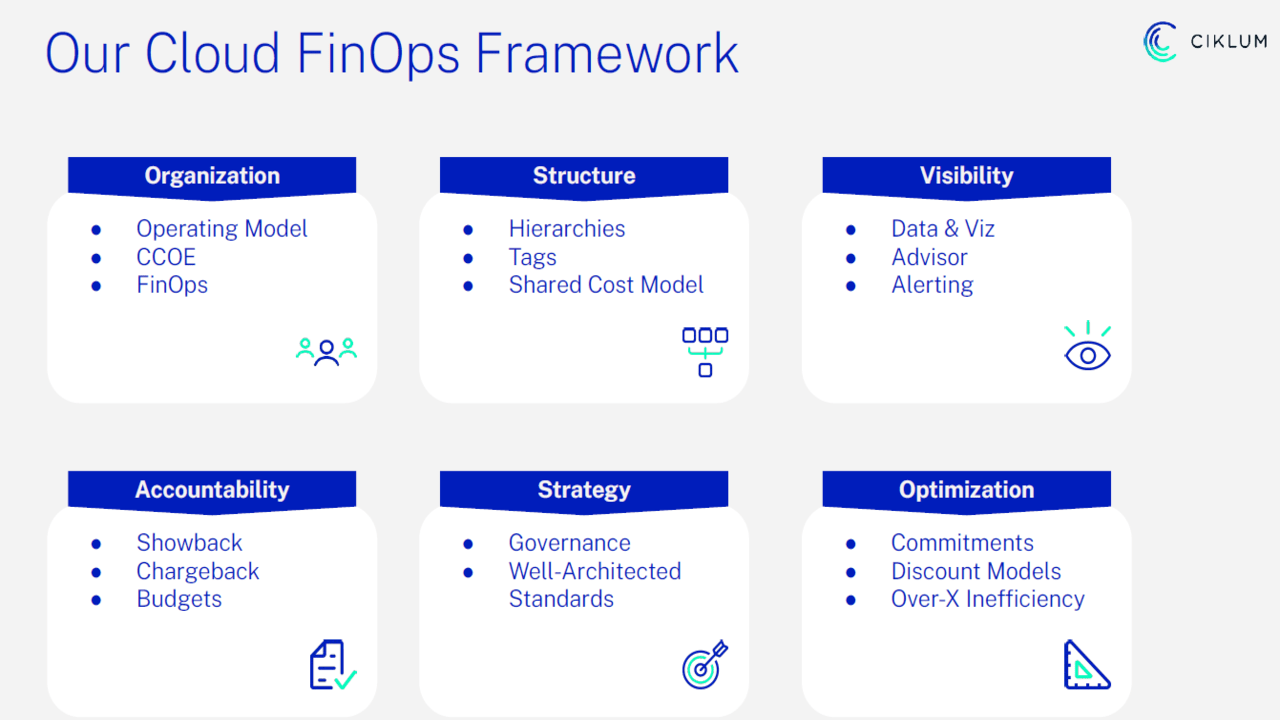 Our Cloud FinOps Framework

CIKLUM

Organization
- Operating Model
- CCOE
- FinOps

Structure
- Hierarchies
- Tags
- Shared Cost Model

Visibility
- Data & Viz
- Advisor
- Alerting

Accountability
- Showback
- Chargeback
- Budgets

Strategy
- Governance
- Well-Architected Standards

Optimization
- Commitments
- Discount Models
- Over-X Inefficiency